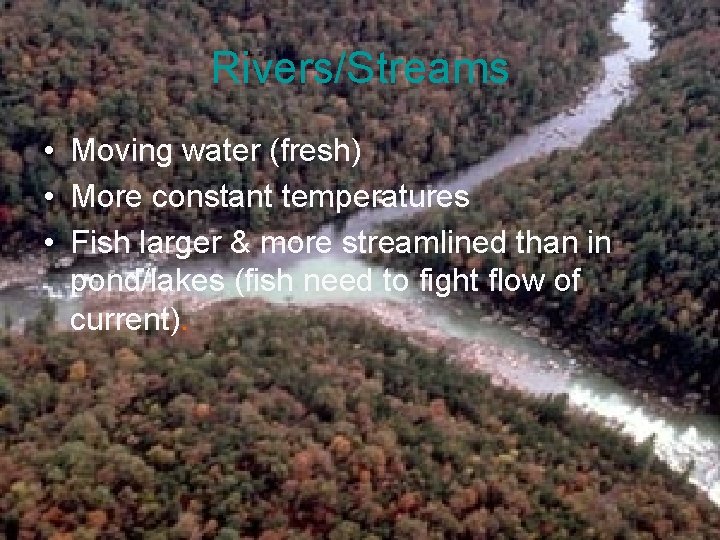 Rivers/Streams

• Moving water (fresh)
• More constant temperatures
• Fish larger & more streamlined than in pond/lakes (fish need to fight flow of current).